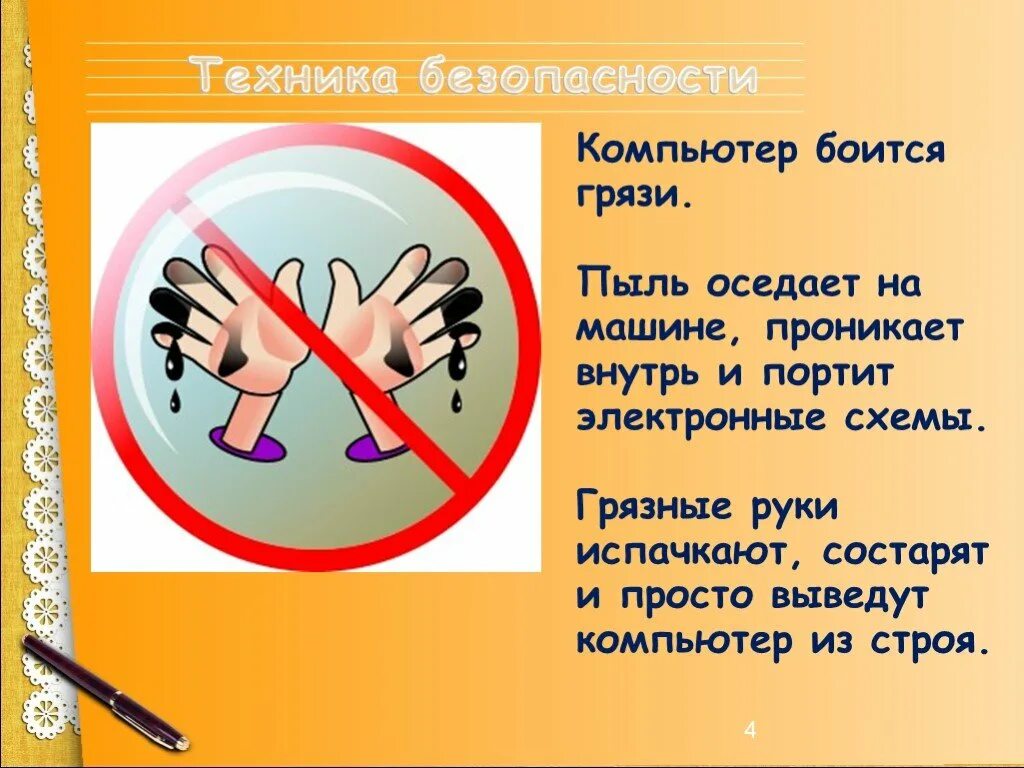 Техника безопасности

Компьютер боится грязи.

Пыль оседает на машине, проникает внутрь и портит электронные схемы.

Грязные руки испачкают, состарят и просто выведут компьютер из строя.

4